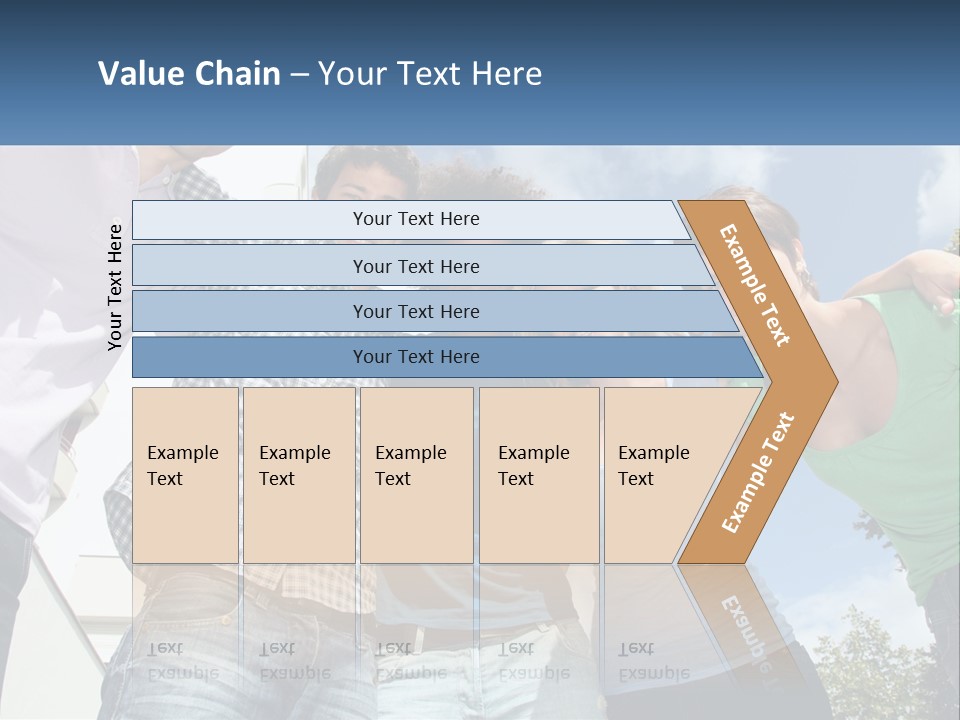 Value Chain – Your Text Here

Your Text Here

Your Text Here

Your Text Here

Your Text Here

Your Text Here

Example Text

Example Text

Example Text

Example Text

Example Text

Example Text

Example Text